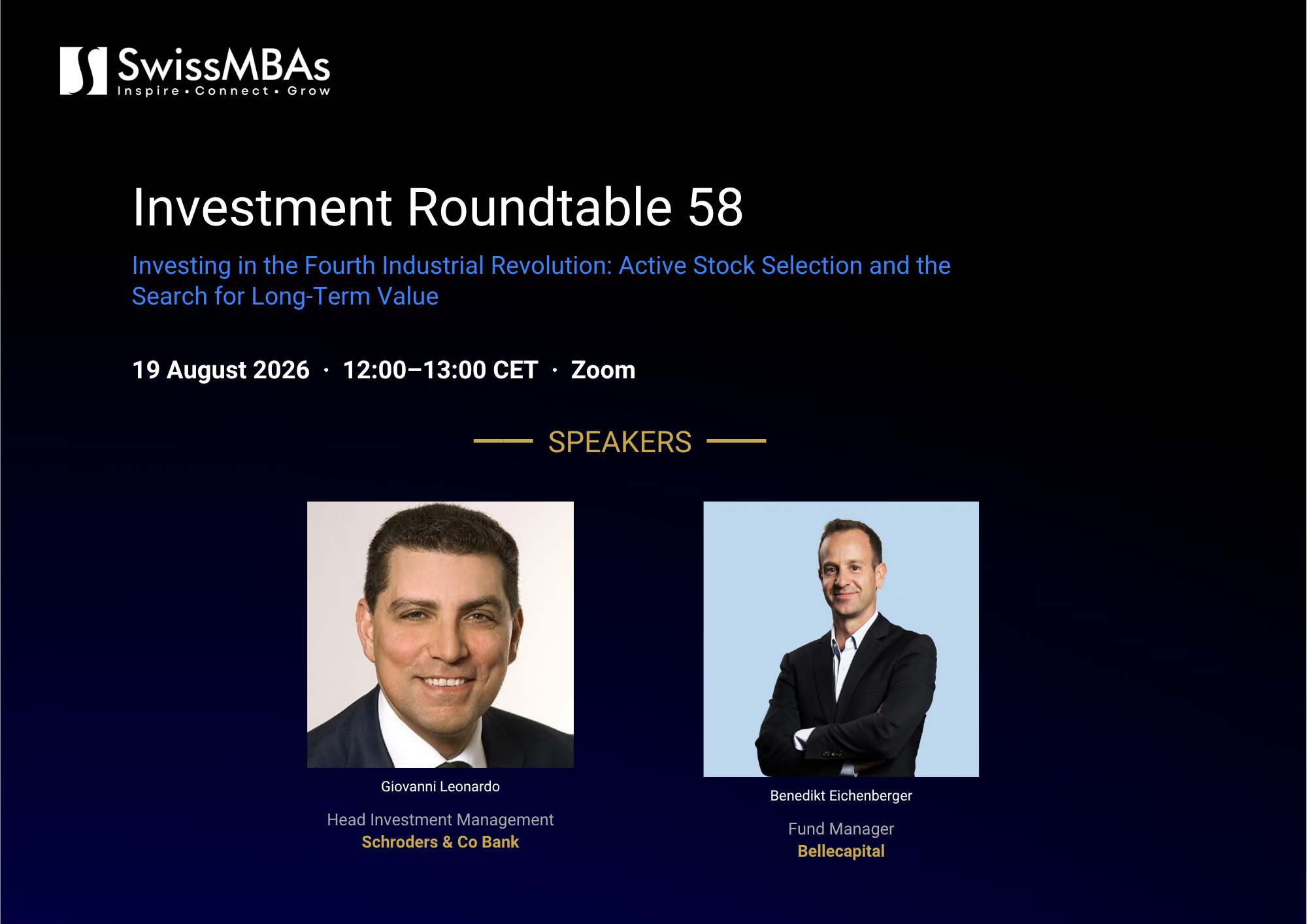 SwissMBAs
Inspire • Connect • Grow

Investment Roundtable 58

Investing in the Fourth Industrial Revolution: Active Stock Selection and the Search for Long-Term Value

19 August 2026 · 12:00–13:00 CET · Zoom

SPEAKERS

Giovanni Leonardo

Head Investment Management
Schroders & Co Bank

Benedikt Eichenberger

Fund Manager
Bellecapital